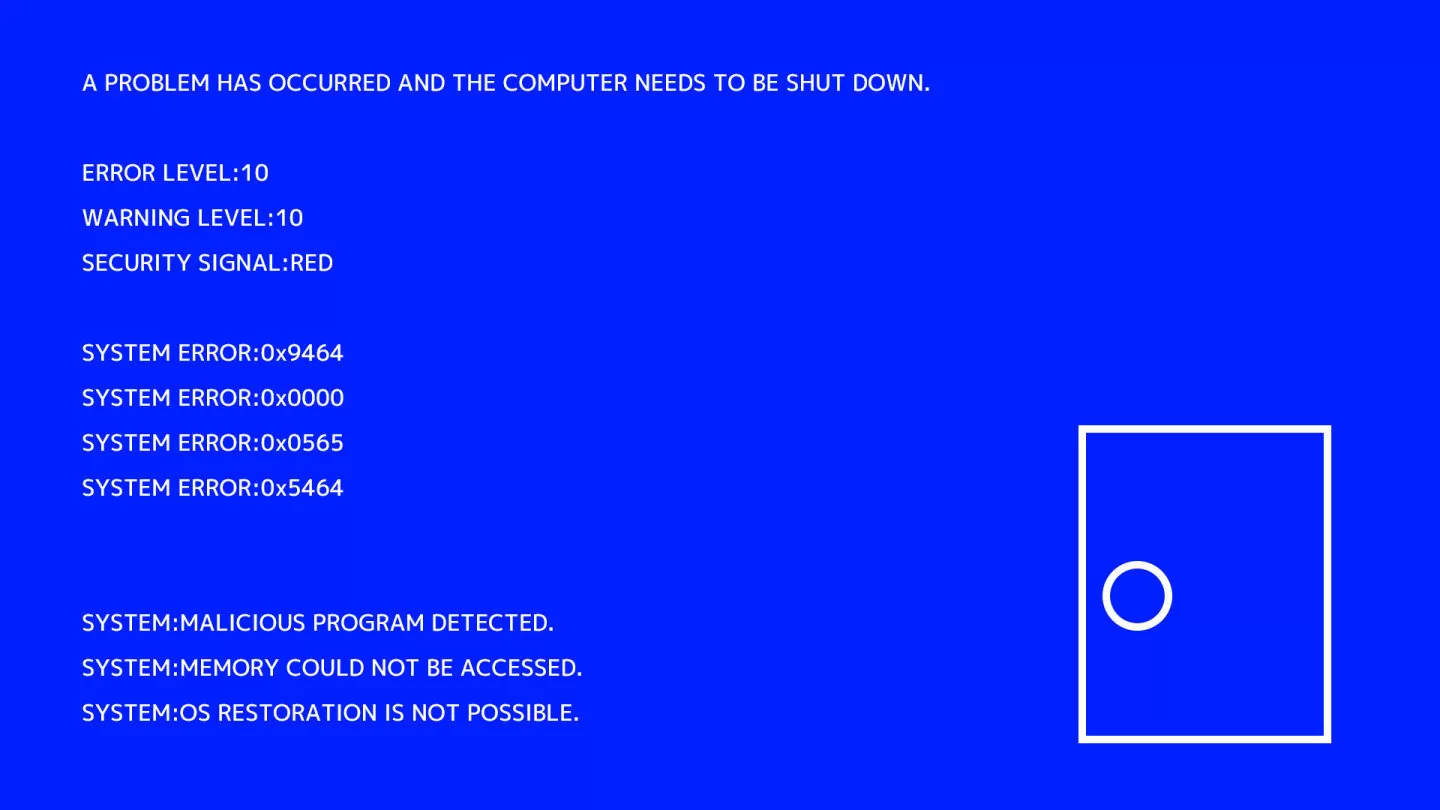 A PROBLEM HAS OCCURRED AND THE COMPUTER NEEDS TO BE SHUT DOWN.

ERROR LEVEL:10
WARNING LEVEL:10
SECURITY SIGNAL:RED

SYSTEM ERROR:0x9464
SYSTEM ERROR:0x0000
SYSTEM ERROR:0x0565
SYSTEM ERROR:0x5464

SYSTEM:MALICIOUS PROGRAM DETECTED.
SYSTEM:MEMORY COULD NOT BE ACCESSED.
SYSTEM:OS RESTORATION IS NOT POSSIBLE.